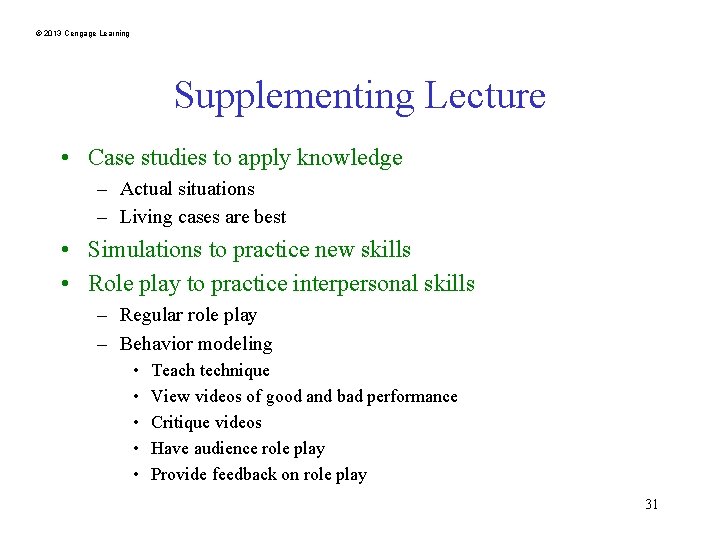 © 2013 Cengage Learning

Supplementing Lecture

• Case studies to apply knowledge
– Actual situations
– Living cases are best
• Simulations to practice new skills
• Role play to practice interpersonal skills
– Regular role play
– Behavior modeling
• Teach technique
• View videos of good and bad performance
• Critique videos
• Have audience role play
• Provide feedback on role play

31